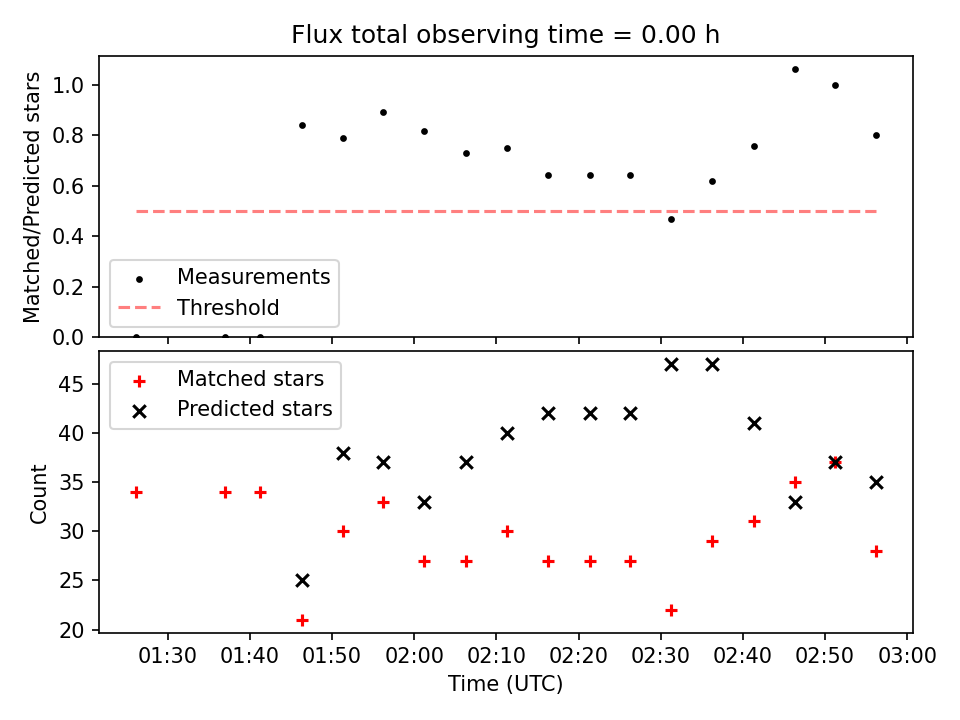 Flux total observing time = 0.00 h

Matched/Predicted stars

1.0
0.8
0.6
0.4
0.2
0.0

Measurements
Threshold

Matched stars
Predicted stars

Count

45
40
35
30
25
20

01:30
01:40
01:50
02:00
02:10
02:20
02:30
02:40
02:50
03:00

Time (UTC)